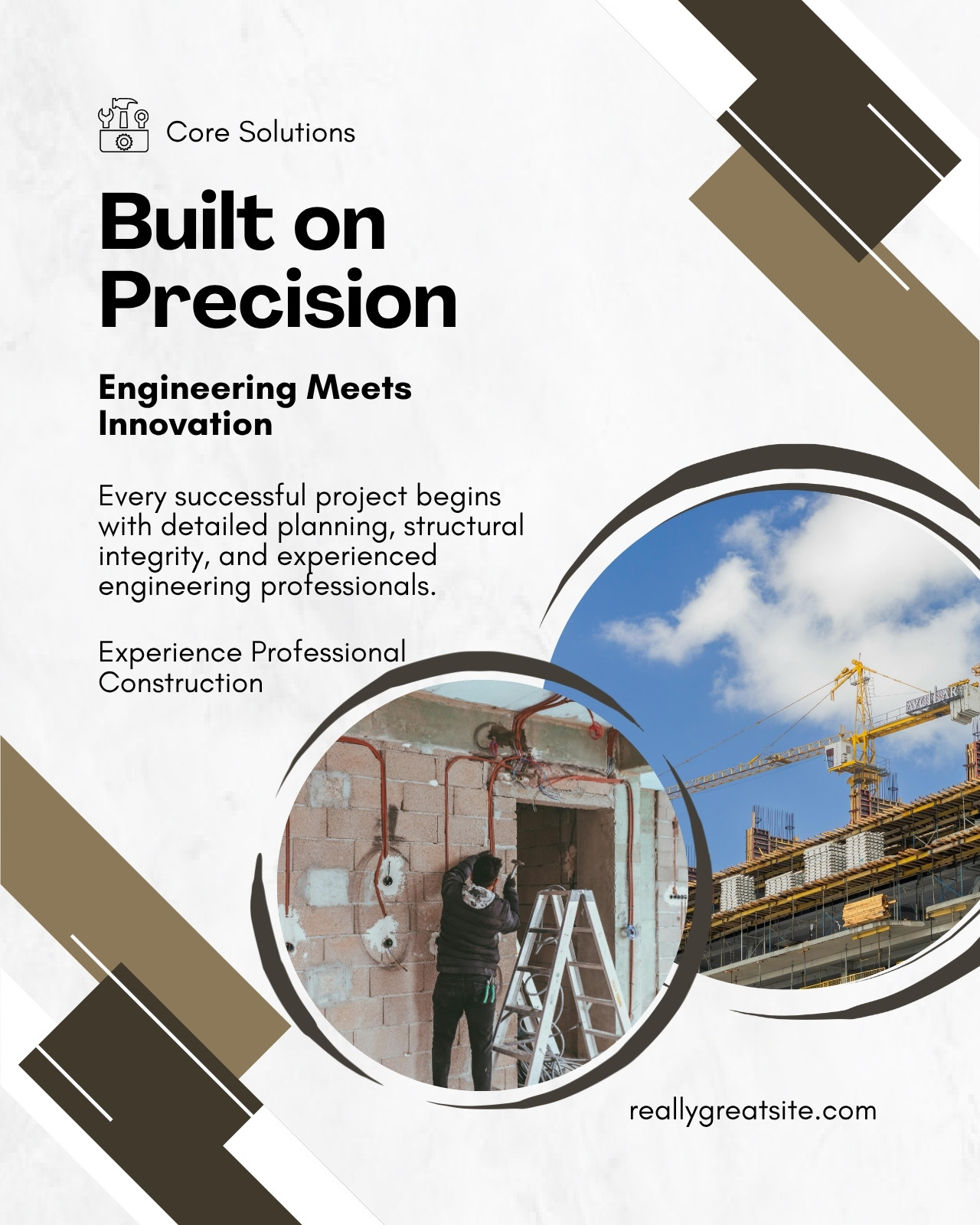 Core Solutions

Built on Precision

Engineering Meets Innovation

Every successful project begins with detailed planning, structural integrity, and experienced engineering professionals.

Experience Professional Construction

reallygreatsite.com